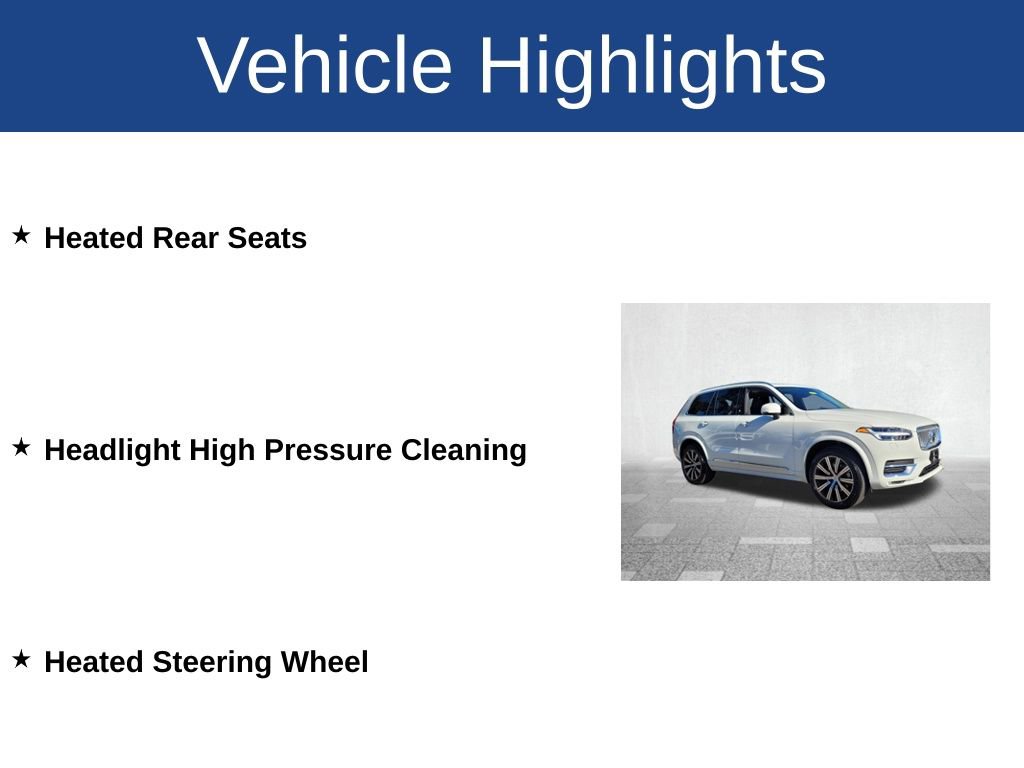 Vehicle Highlights

★ Heated Rear Seats

★ Headlight High Pressure Cleaning

★ Heated Steering Wheel